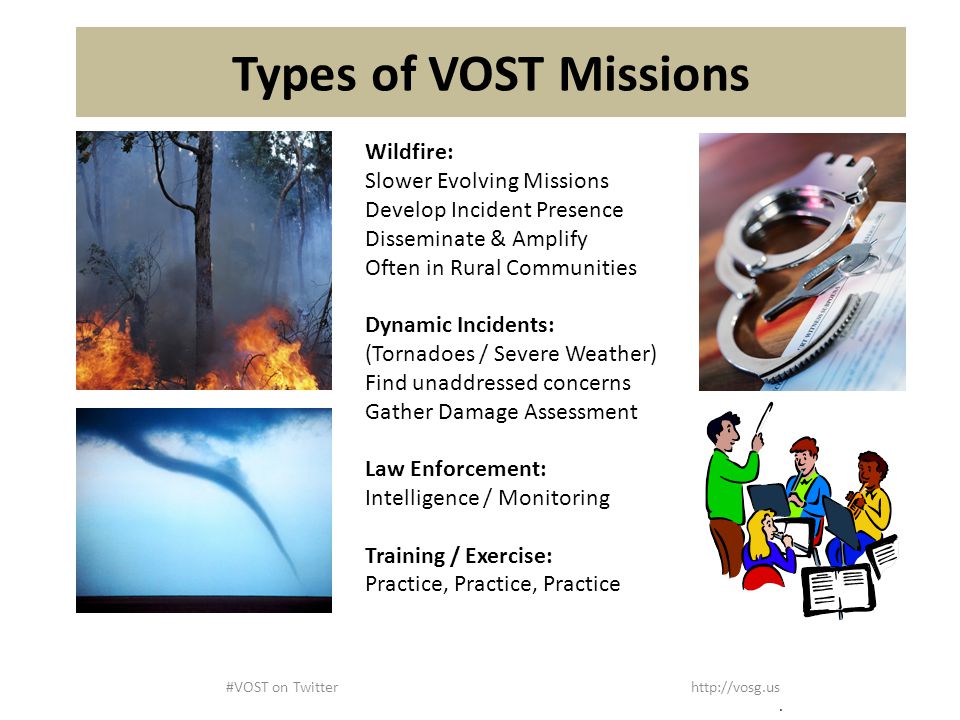 Types of VOST Missions

Wildfire:
Slower Evolving Missions
Develop Incident Presence
Disseminate & Amplify
Often in Rural Communities

Dynamic Incidents:
(Tornadoes / Severe Weather)
Find unaddressed concerns
Gather Damage Assessment

Law Enforcement:
Intelligence / Monitoring

Training / Exercise:
Practice, Practice, Practice

#VOST on Twitter

http://vosg.us